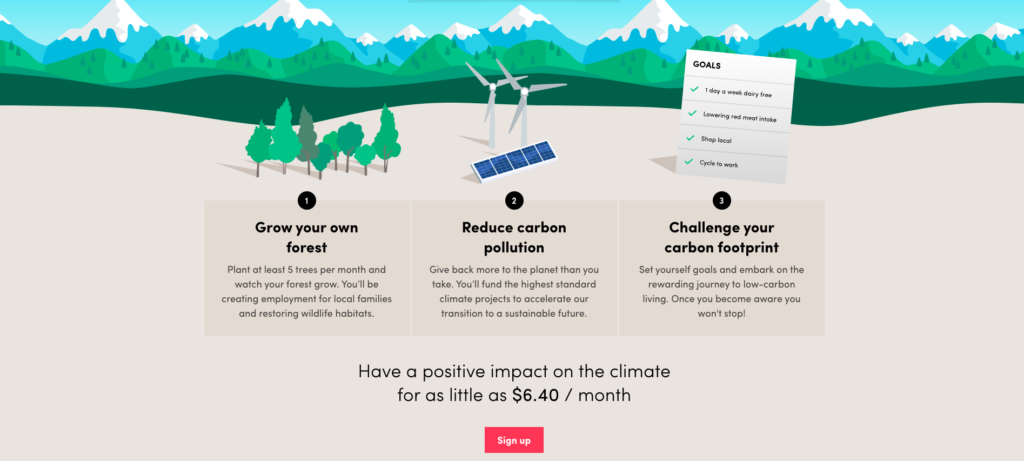 GOALS
1 day a week dairy free
Lowering red meat intake
Shop local
Cycle to work

1
Grow your own forest
Plant at least 5 trees per month and watch your forest grow. You'll be creating employment for local families and restoring wildlife habitats.

2
Reduce carbon pollution
Give back more to the planet than you take. You'll fund the highest standard climate projects to accelerate our transition to a sustainable future.

3
Challenge your carbon footprint
Set yourself goals and embark on the rewarding journey to low-carbon living. Once you become aware you won't stop!

Have a positive impact on the climate for as little as $6.40 / month

Sign up